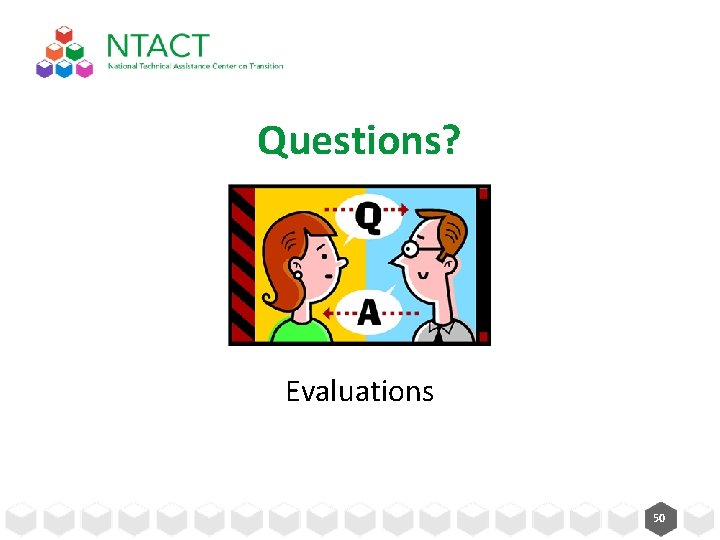 NTACT
National Technical Assistance Center on Transition

Questions?

Q

A

Evaluations

50